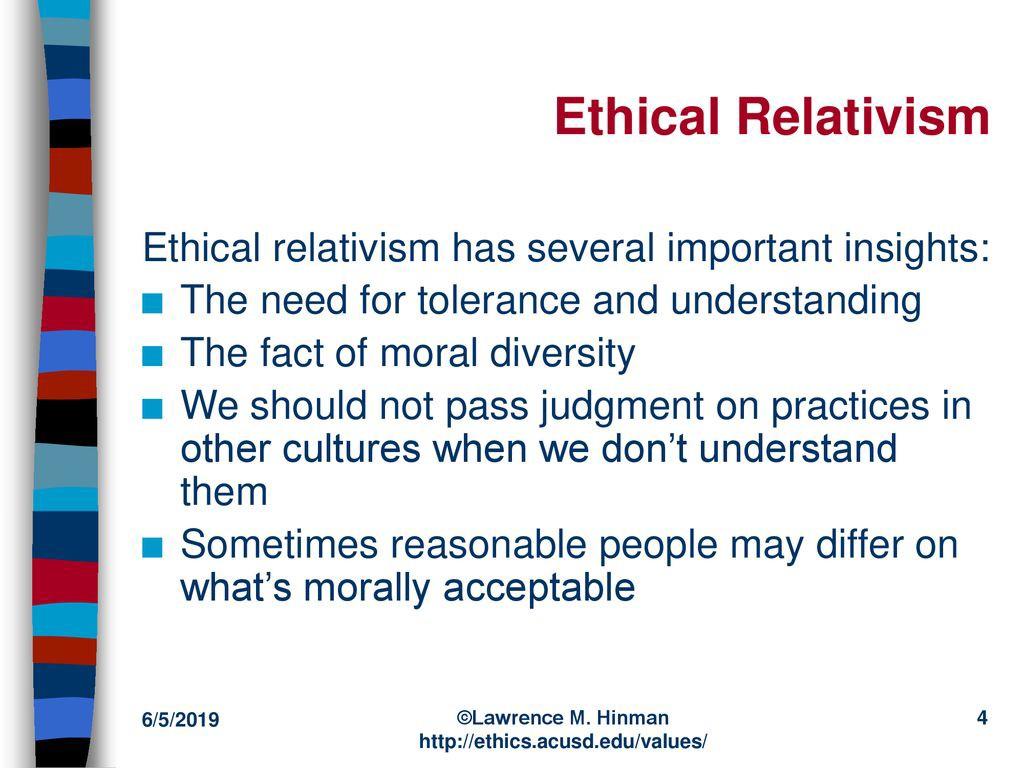 Ethical Relativism

Ethical relativism has several important insights:

■ The need for tolerance and understanding
■ The fact of moral diversity
■ We should not pass judgment on practices in other cultures when we don’t understand them
■ Sometimes reasonable people may differ on what’s morally acceptable

6/5/2019

©Lawrence M. Hinman
http://ethics.acusd.edu/values/

4